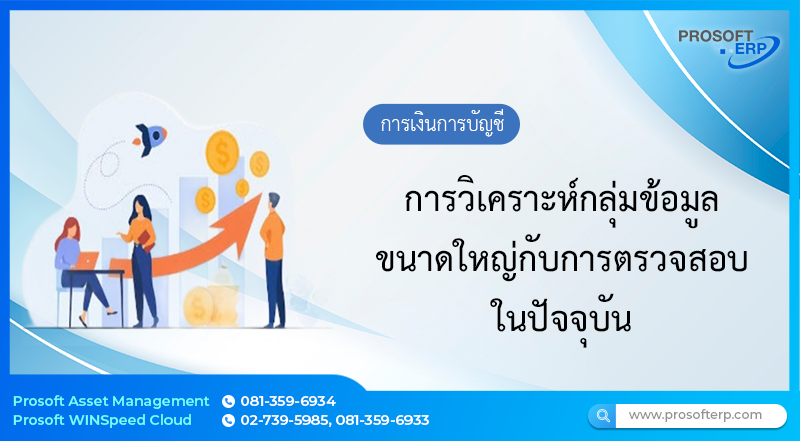 PROSOFT ERP

การเงินการบัญชี

การวิเคราะห์กลุ่มข้อมูลขนาดใหญ่กับการตรวจสอบในปัจจุบัน

Prosoft Asset Management 081-359-6934
Prosoft WINSpeed Cloud 02-739-5985, 081-359-6933

www.prosofterp.com